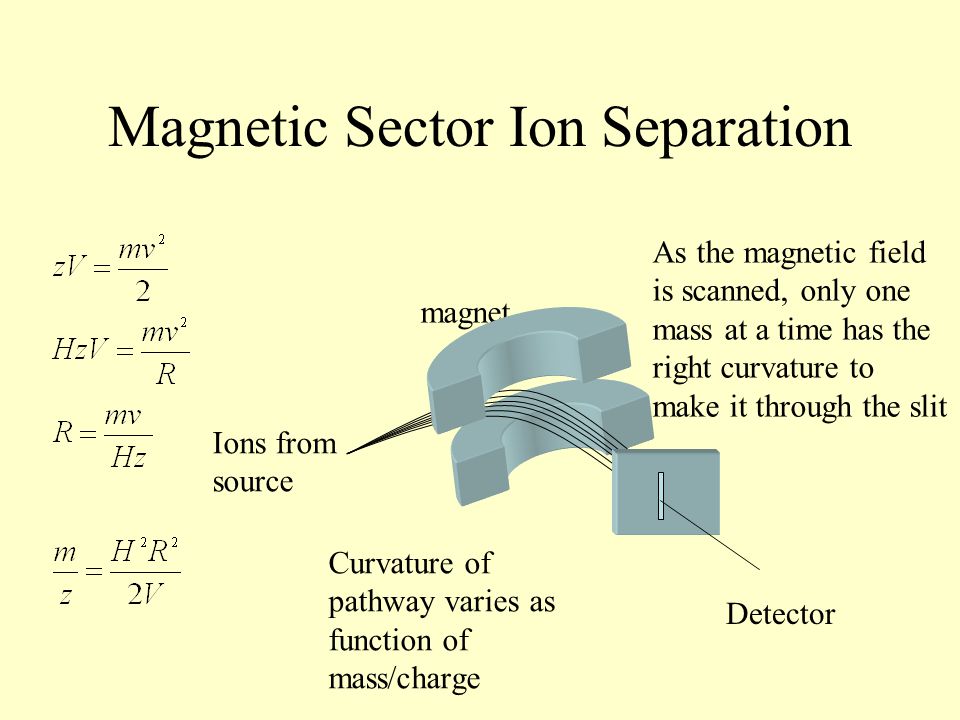 Magnetic Sector Ion Separation

$zV = \frac{mv^2}{2}$

$HzV = \frac{mv^2}{R}$

$R = \frac{mv}{Hz}$

$\frac{m}{z} = \frac{H^2R^2}{2V}$

magnet

As the magnetic field is scanned, only one mass at a time has the right curvature to make it through the slit

Ions from source

Curvature of pathway varies as function of mass/charge

Detector